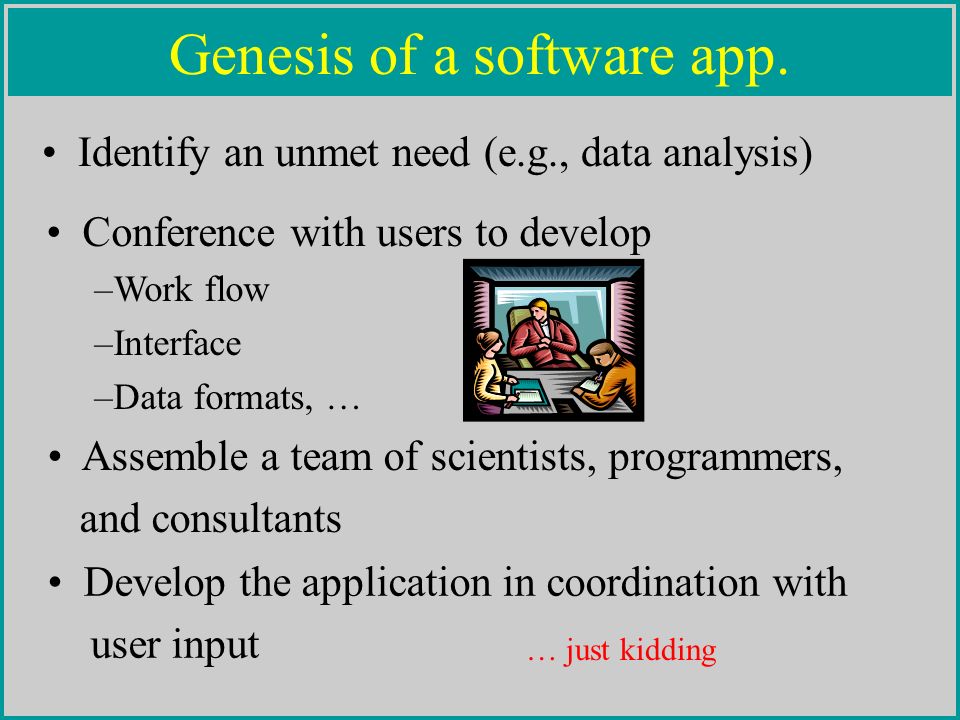 Genesis of a software app.

• Identify an unmet need (e.g., data analysis)

• Conference with users to develop
–Work flow
–Interface
–Data formats, …

• Assemble a team of scientists, programmers, and consultants

• Develop the application in coordination with user input

… just kidding